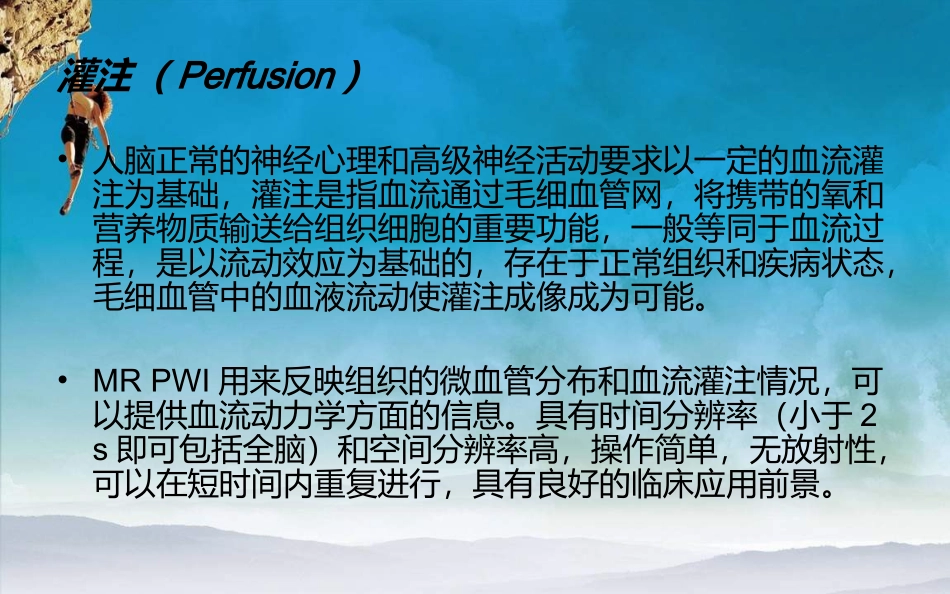 灌注（Perfusion）

• 人脑正常的神经心理和高级神经活动要求以一定的血流灌注为基础，灌注是指血流通过毛细血管网，将携带的氧和营养物质输送给组织细胞的重要功能，一般等同于血流过程，是以流动效应为基础的，存在于正常组织和疾病状态，毛细血管中的血液流动使灌注成像成为可能。

• MR PWI 用来反映组织的微血管分布和血流灌注情况，可以提供血流动力学方面的信息。具有时间分辨率（小于 2 s 即可包括全脑）和空间分辨率高，操作简单，无放射性，可以在短时间内重复进行，具有良好的临床应用前景。